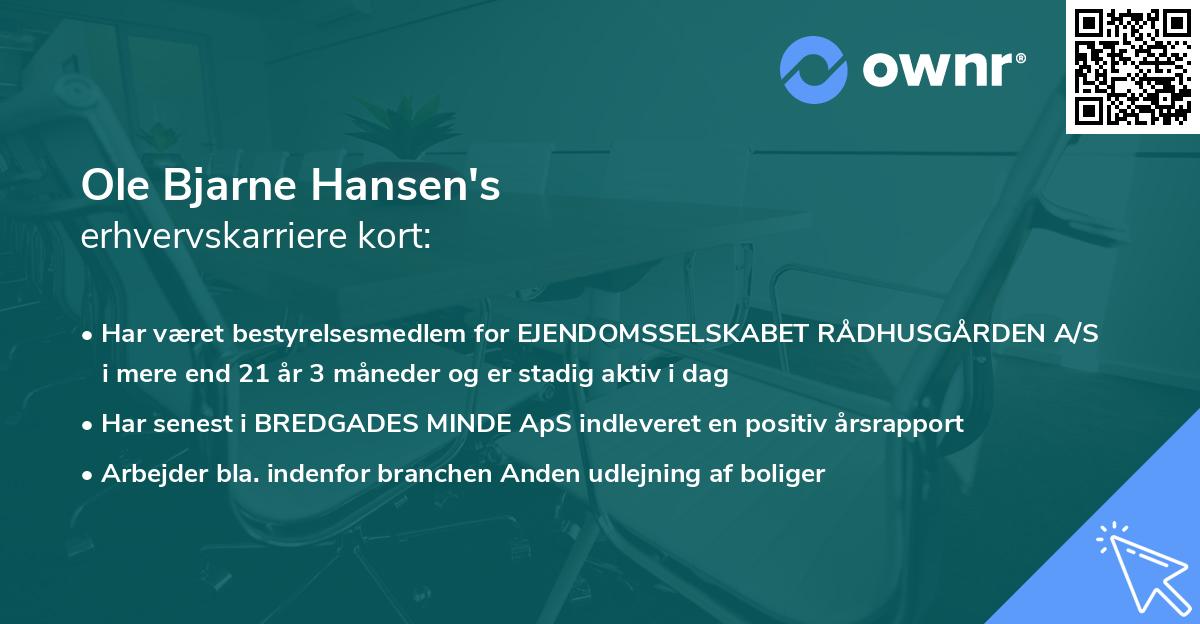 ownr®

Ole Bjarne Hansen's
erhvervskarriere kort:

• Har været bestyrelsesmedlem for EJENDOMSSELSKABET RÅDHUSGÅRDEN A/S i mere end 21 år 3 måneder og er stadig aktiv i dag
• Har senest i BREDGADES MINDE ApS indleveret en positiv årsrapport
• Arbejder bla. indenfor branchen Anden udlejning af boliger